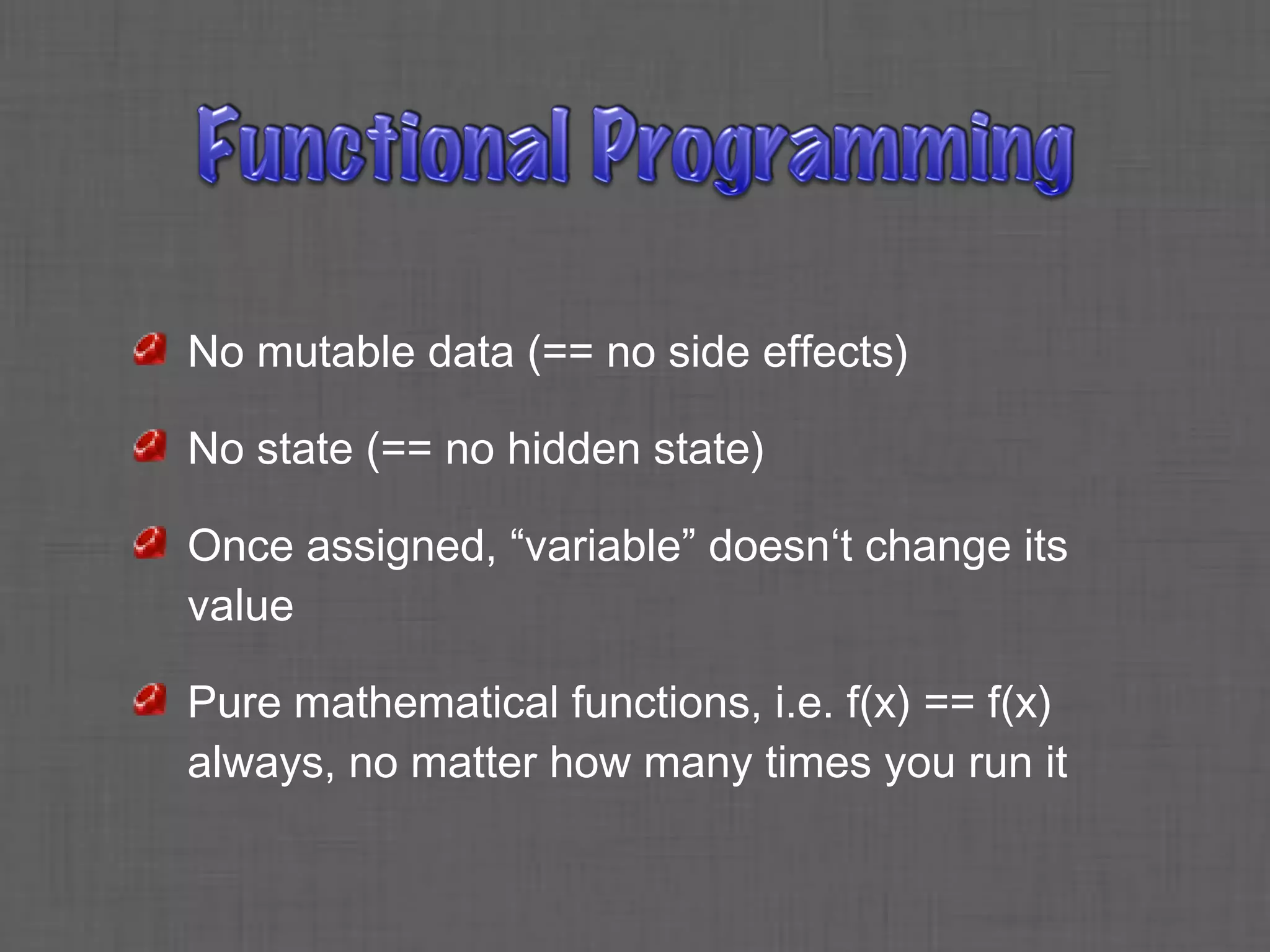 Functional Programming

No mutable data (== no side effects)

No state (== no hidden state)

Once assigned, “variable” doesn‘t change its value

Pure mathematical functions, i.e. f(x) == f(x) always, no matter how many times you run it